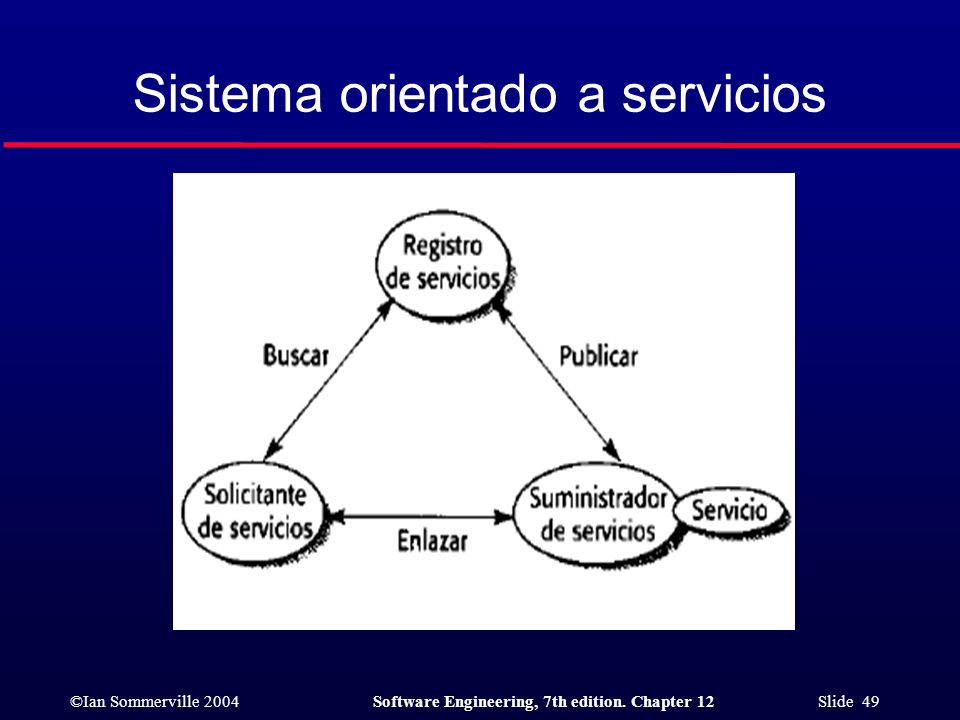 Sistema orientado a servicios

Registro de servicios

Buscar

Publicar

Solicitante de servicios

Enlazar

Suministrador de servicios

Servicio

©Ian Sommerville 2004

Software Engineering, 7th edition. Chapter 12

Slide 49